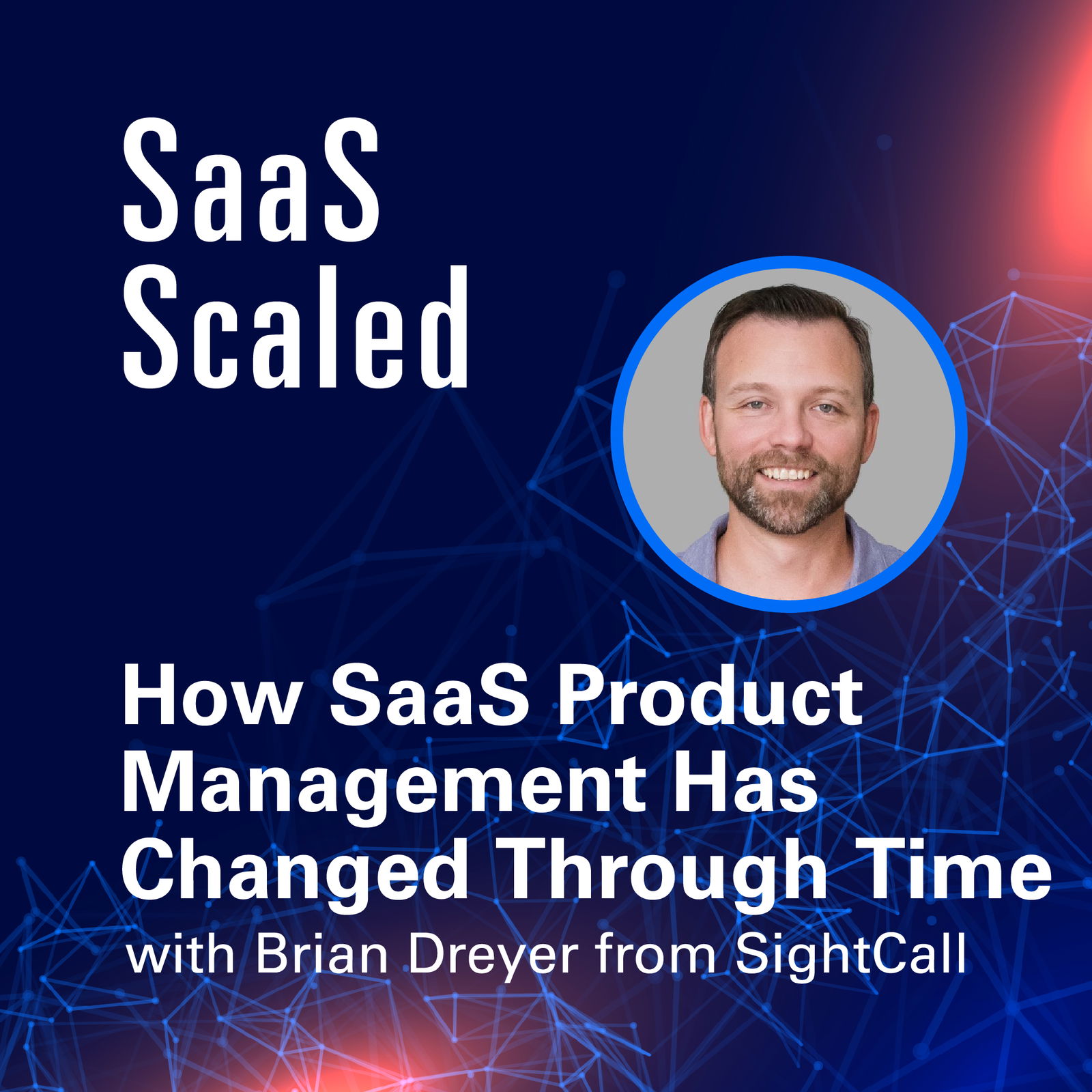 SaaS Scaled

How SaaS Product Management Has Changed Through Time

with Brian Dreyer from SightCall